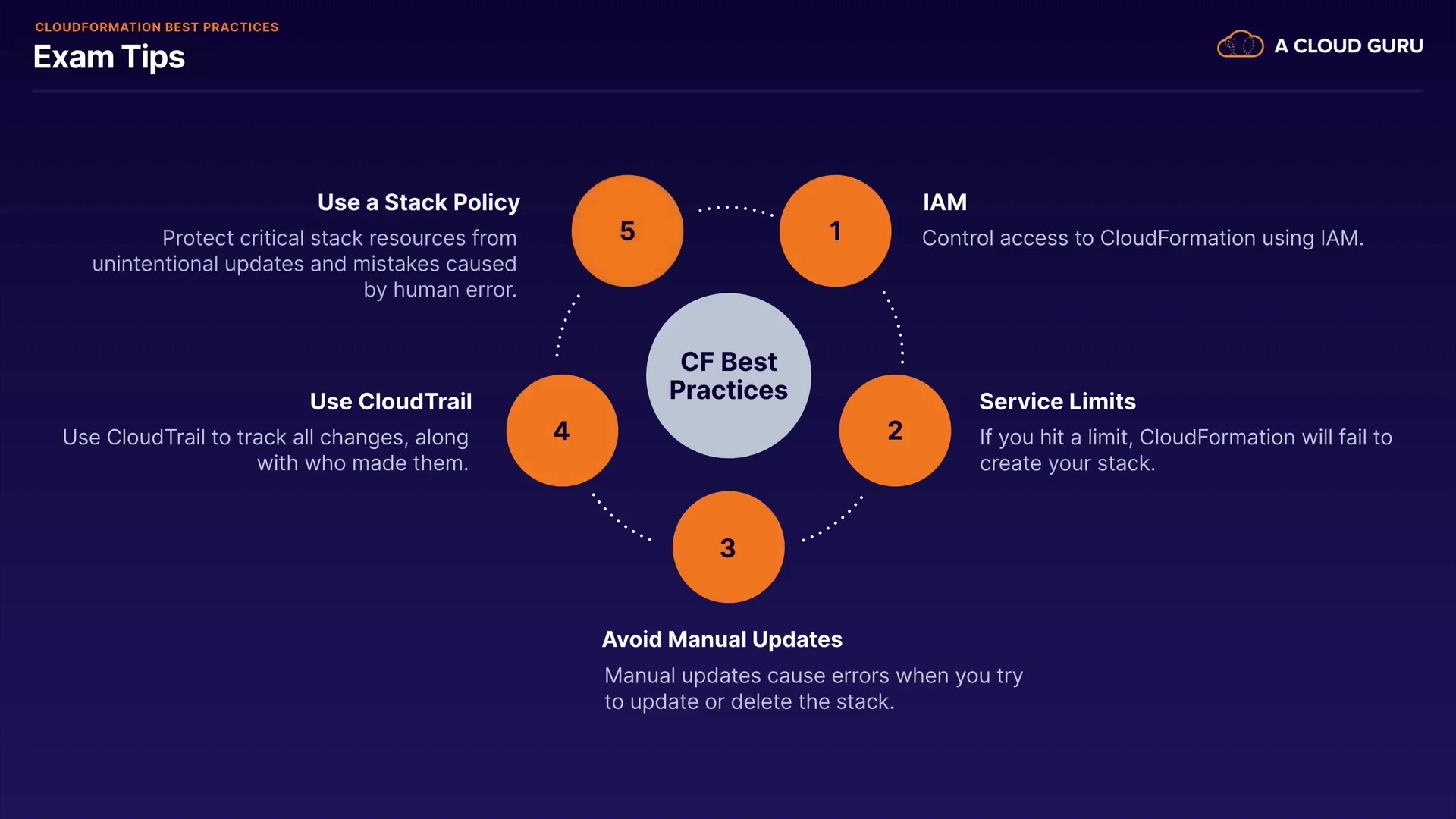 CLOUDFORMATION BEST PRACTICES
Exam Tips

A CLOUD GURU

CF Best Practices

1
IAM
Control access to CloudFormation using IAM.

2
Service Limits
If you hit a limit, CloudFormation will fail to create your stack.

3
Avoid Manual Updates
Manual updates cause errors when you try to update or delete the stack.

4
Use CloudTrail
Use CloudTrail to track all changes, along with who made them.

5
Use a Stack Policy
Protect critical stack resources from unintentional updates and mistakes caused by human error.